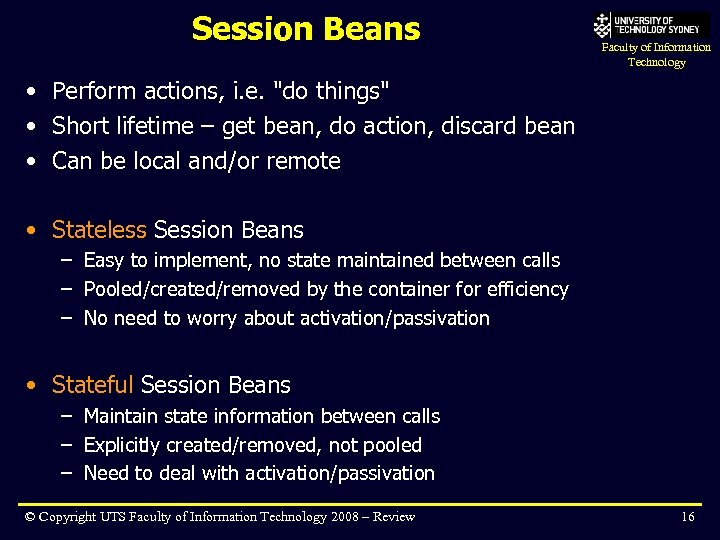 Session Beans

UNIVERSITY OF TECHNOLOGY SYDNEY
Faculty of Information Technology

• Perform actions, i.e. "do things"
• Short lifetime – get bean, do action, discard bean
• Can be local and/or remote

• Stateless Session Beans
– Easy to implement, no state maintained between calls
– Pooled/created/removed by the container for efficiency
– No need to worry about activation/passivation

• Stateful Session Beans
– Maintain state information between calls
– Explicitly created/removed, not pooled
– Need to deal with activation/passivation

© Copyright UTS Faculty of Information Technology 2008 – Review

16